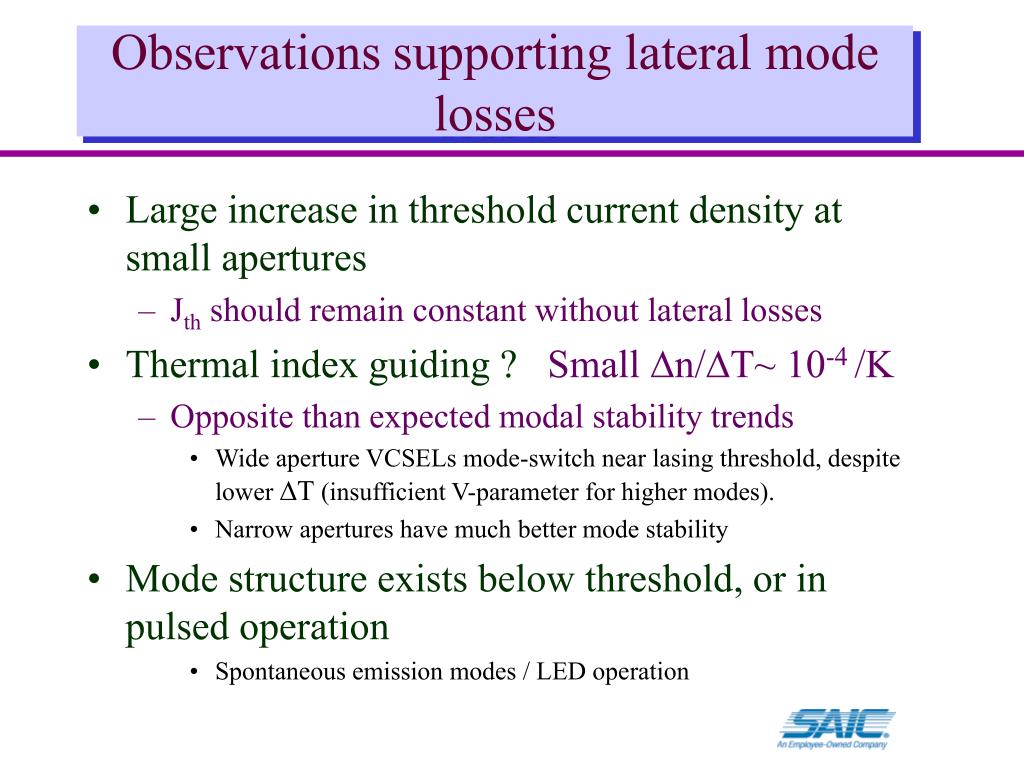 Observations supporting lateral mode losses

• Large increase in threshold current density at small apertures
  – $J_{th}$ should remain constant without lateral losses
• Thermal index guiding ? Small $\Delta n/\Delta T \sim 10^{-4}$ /K
  – Opposite than expected modal stability trends
    • Wide aperture VCSELs mode-switch near lasing threshold, despite lower $\Delta T$ (insufficient V-parameter for higher modes).
    • Narrow apertures have much better mode stability
• Mode structure exists below threshold, or in pulsed operation
    • Spontaneous emission modes / LED operation

SAIC
An Employee-Owned Company